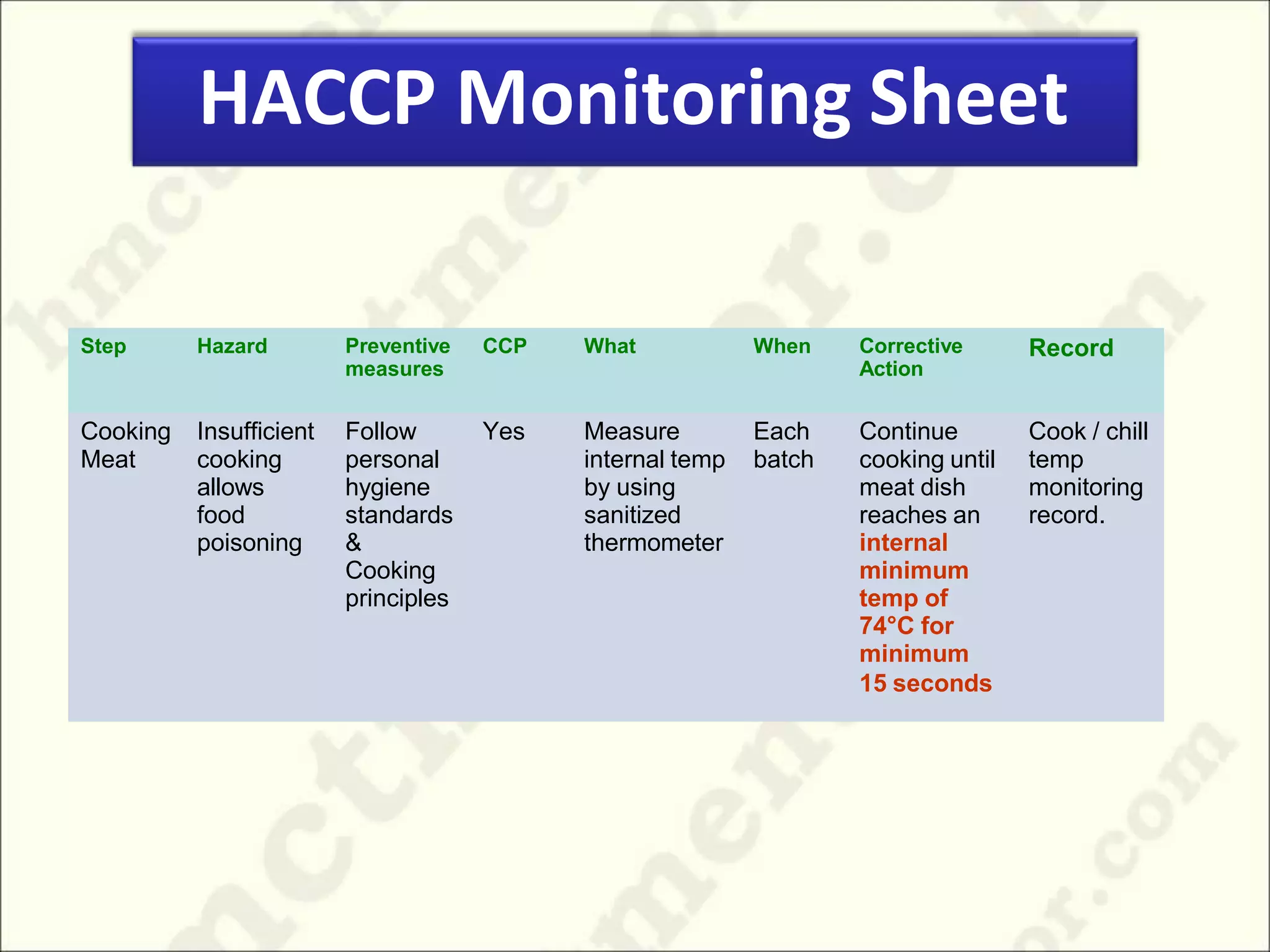 HACCP Monitoring Sheet

| Step | Hazard | Preventive measures | CCP | What | When | Corrective Action | Record |
|---|---|---|---|---|---|---|---|
| Cooking Meat | Insufficient cooking allows food poisoning | Follow personal hygiene standards & Cooking principles | Yes | Measure internal temp by using sanitized thermometer | Each batch | Continue cooking until meat dish reaches an internal minimum temp of 74°C for minimum 15 seconds | Cook / chill temp monitoring record. |